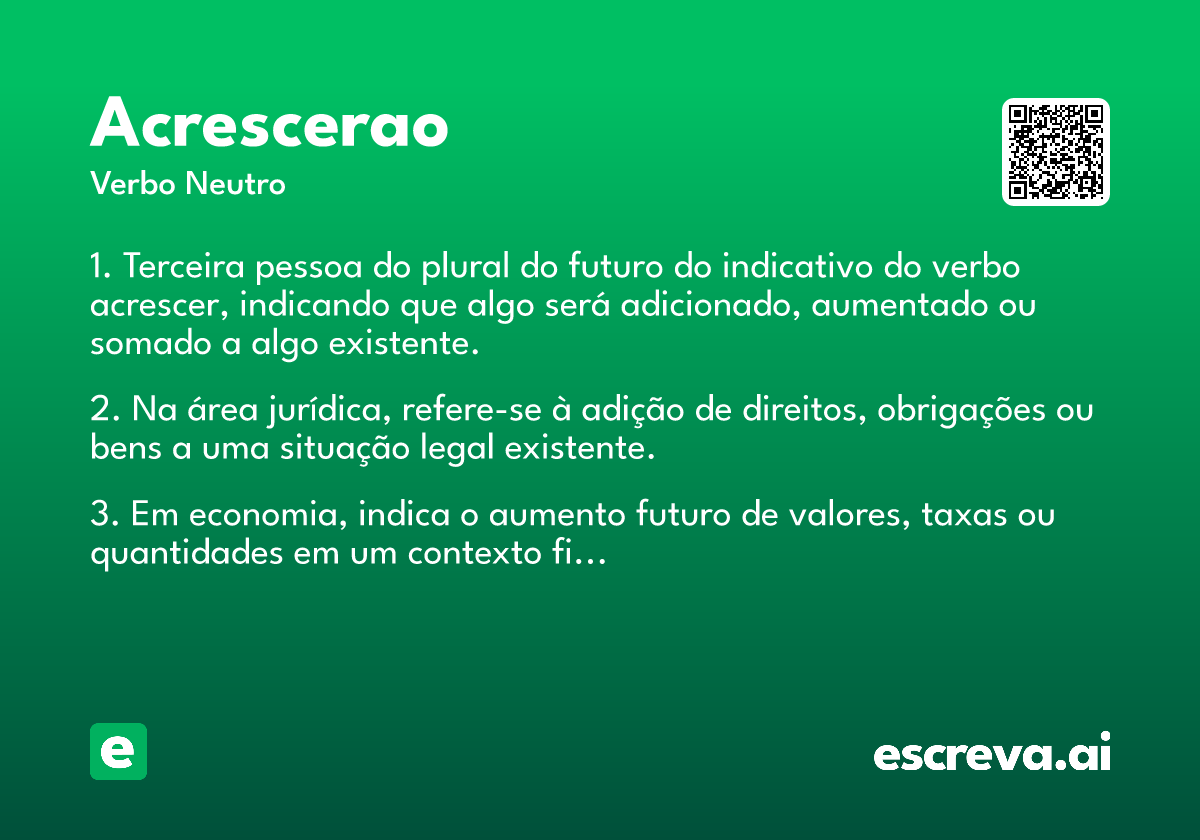 Acrescerao

Verbo Neutro

1. Terceira pessoa do plural do futuro do indicativo do verbo acrescer, indicando que algo será adicionado, aumentado ou somado a algo existente.

2. Na área jurídica, refere-se à adição de direitos, obrigações ou bens a uma situação legal existente.

3. Em economia, indica o aumento futuro de valores, taxas ou quantidades em um contexto fi...

e

escreva.ai